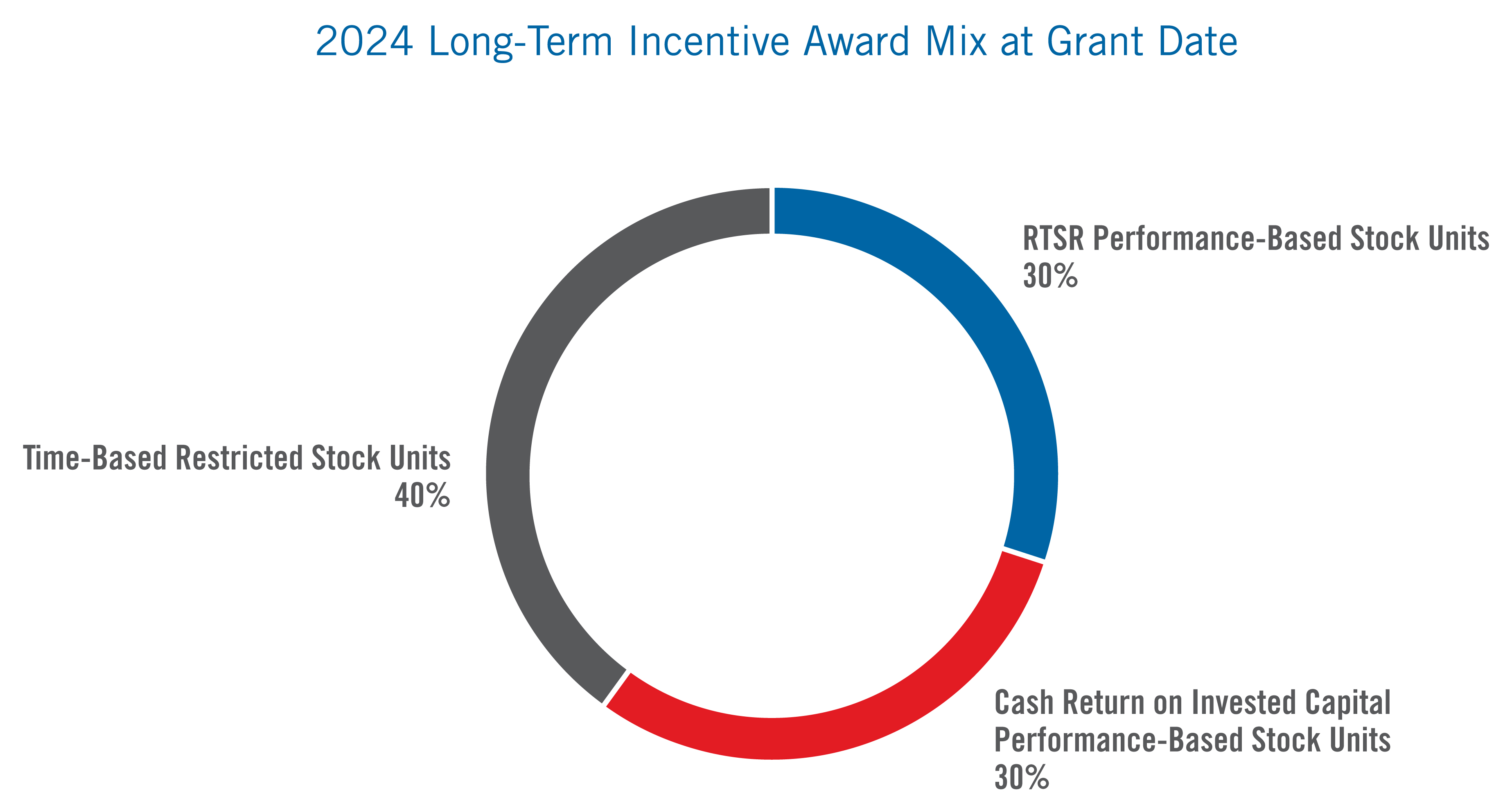 2024 Long-Term Incentive Award Mix at Grant Date

RTSR Performance-Based Stock Units
30%

Time-Based Restricted Stock Units
40%

Cash Return on Invested Capital
Performance-Based Stock Units
30%